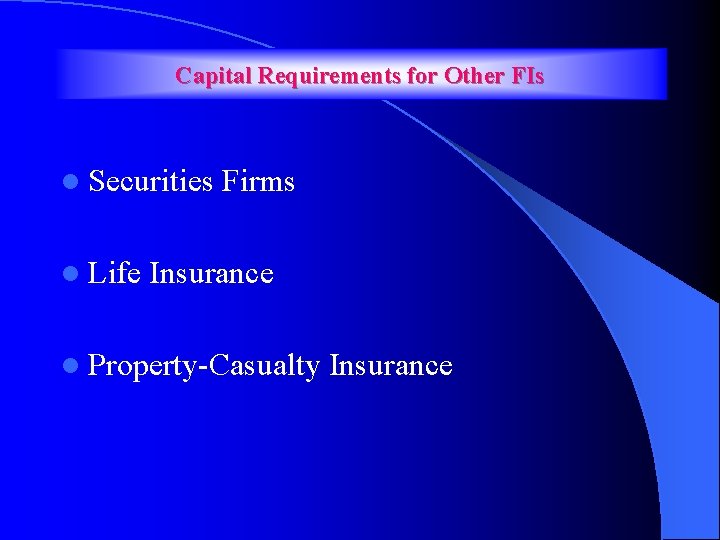 Capital Requirements for Other FIs

- Securities Firms

- Life Insurance

- Property-Casualty Insurance